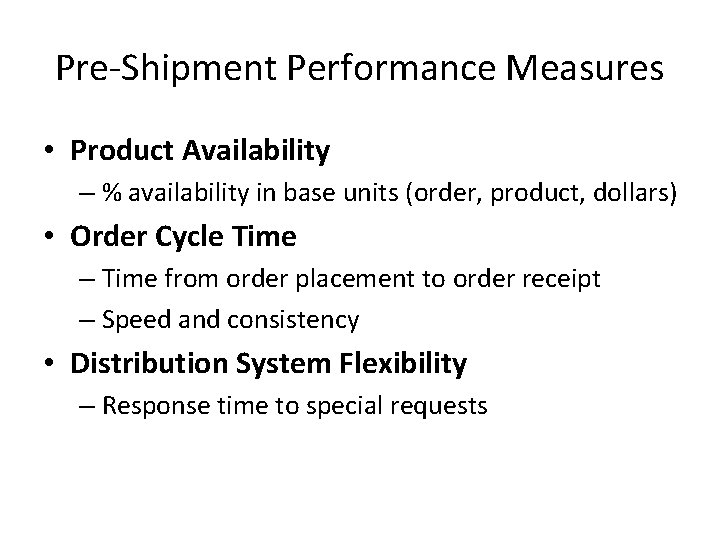 Pre-Shipment Performance Measures

• Product Availability
  – % availability in base units (order, product, dollars)
• Order Cycle Time
  – Time from order placement to order receipt
  – Speed and consistency
• Distribution System Flexibility
  – Response time to special requests